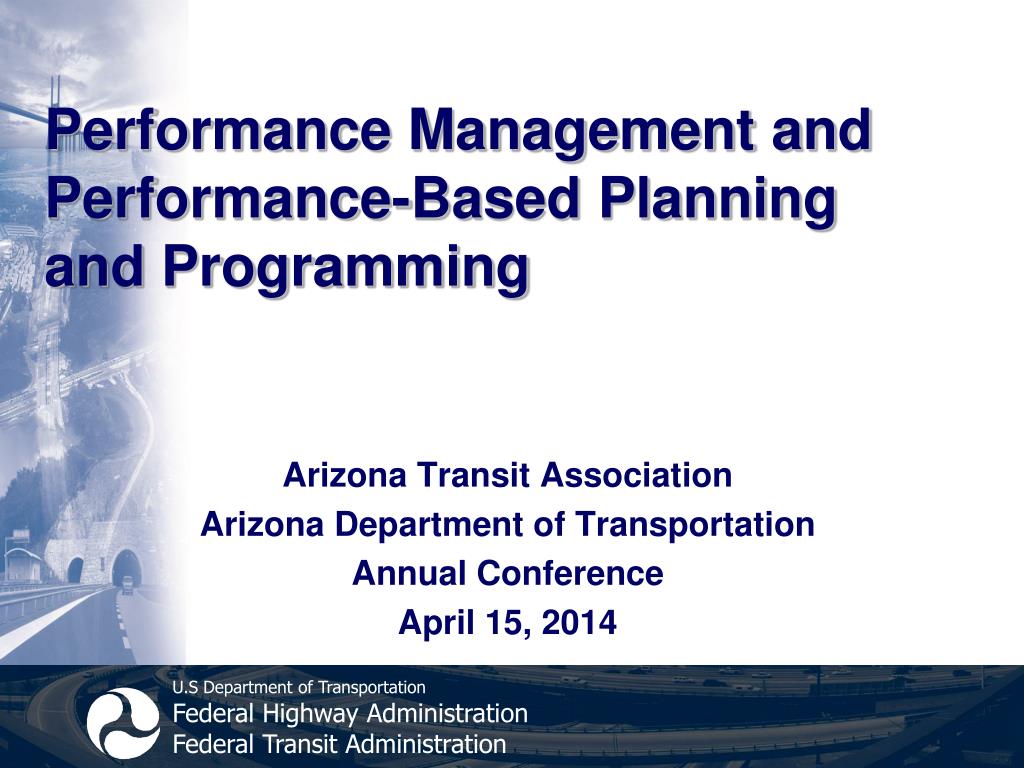 Performance Management and Performance-Based Planning and Programming

Arizona Transit Association
Arizona Department of Transportation
Annual Conference
April 15, 2014

U.S Department of Transportation
Federal Highway Administration
Federal Transit Administration